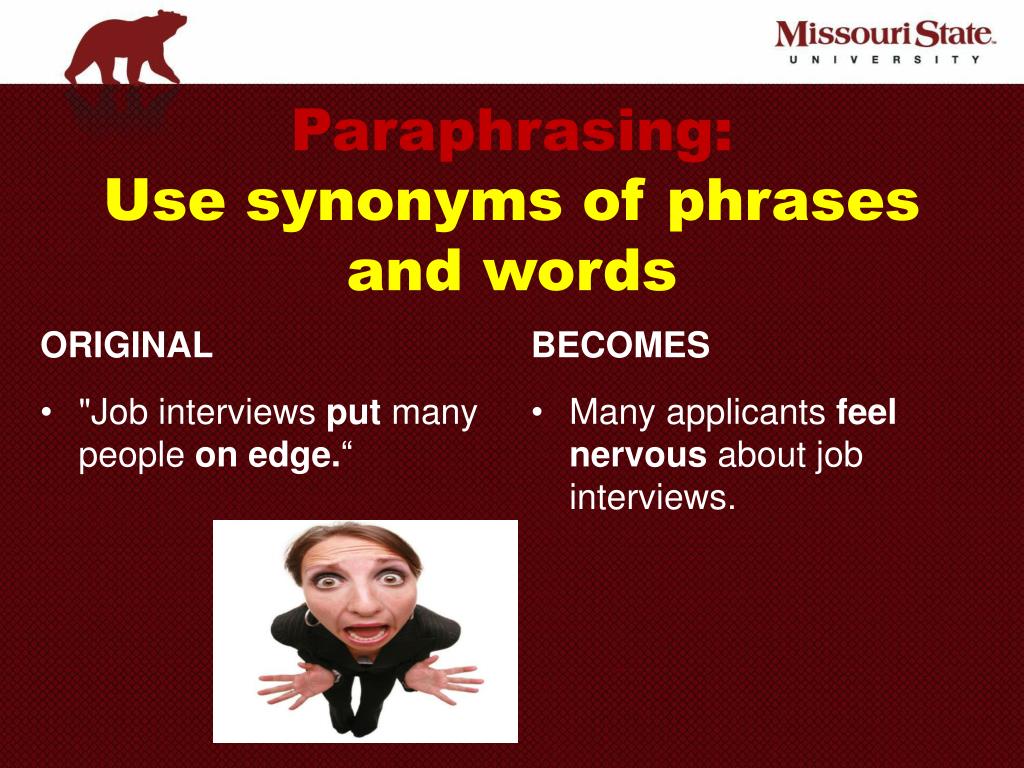 Missouri State.
UNIVERSITY

Paraphrasing:
Use synonyms of phrases and words

ORIGINAL

• "Job interviews put many people on edge.“

BECOMES

• Many applicants feel nervous about job interviews.